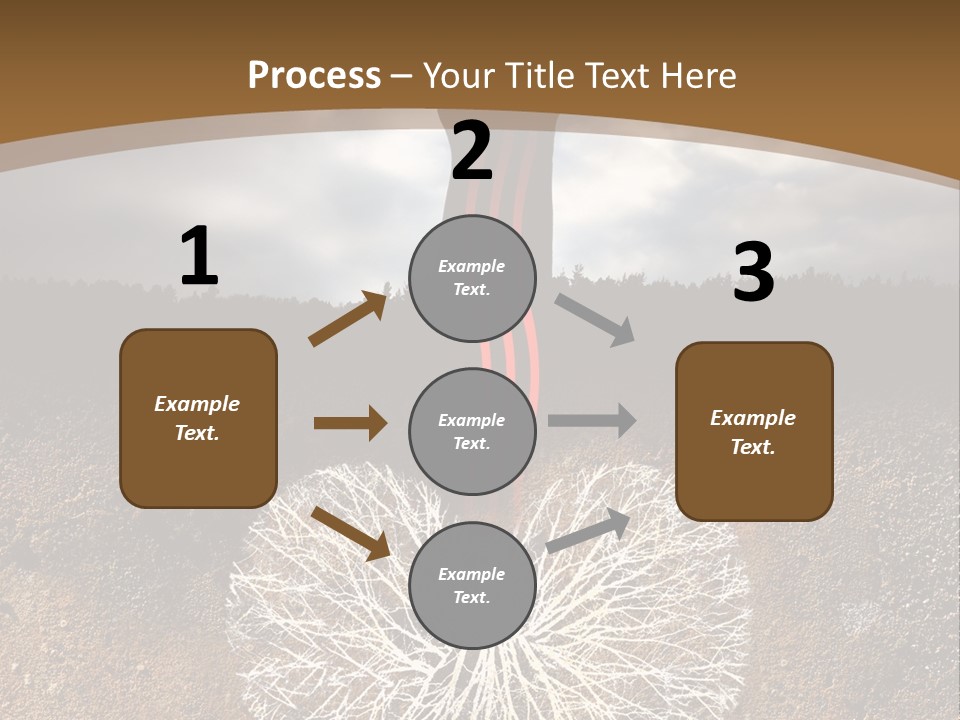 Process – Your Title Text Here

1

Example Text.

2

Example Text.

Example Text.

Example Text.

3

Example Text.